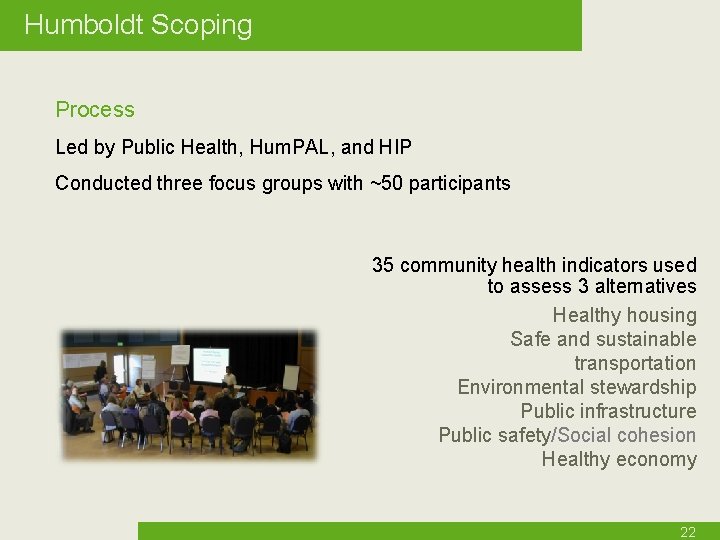 Humboldt Scoping

Process

Led by Public Health, HumPAL, and HIP

Conducted three focus groups with ~50 participants

35 community health indicators used to assess 3 alternatives

Healthy housing

Safe and sustainable transportation

Environmental stewardship

Public infrastructure

Public safety/Social cohesion

Healthy economy

22